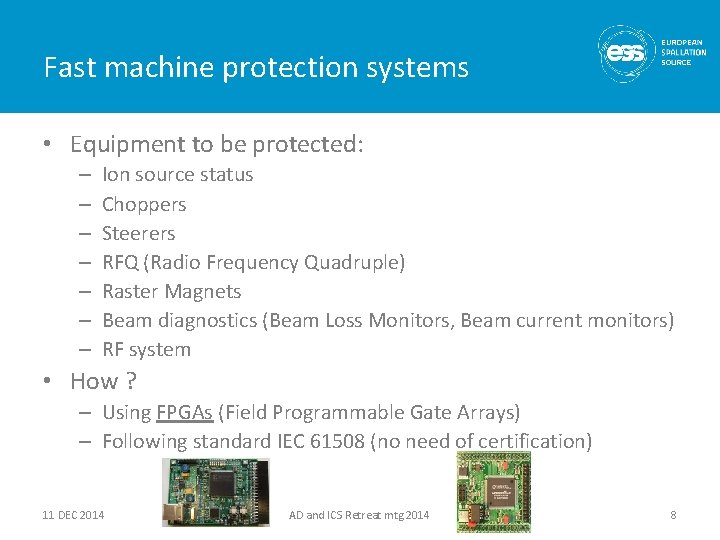 Fast machine protection systems

ess EUROPEAN SPALLATION SOURCE

• Equipment to be protected:
– Ion source status
– Choppers
– Steerers
– RFQ (Radio Frequency Quadruple)
– Raster Magnets
– Beam diagnostics (Beam Loss Monitors, Beam current monitors)
– RF system

• How ?
– Using FPGAs (Field Programmable Gate Arrays)
– Following standard IEC 61508 (no need of certification)

11 DEC 2014

AD and ICS Retreat mtg 2014

8